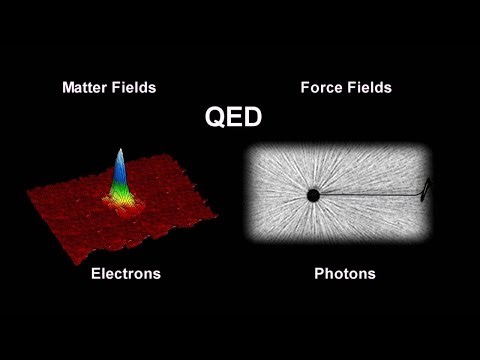 Matter Fields

Force Fields

QED

Electrons

Photons